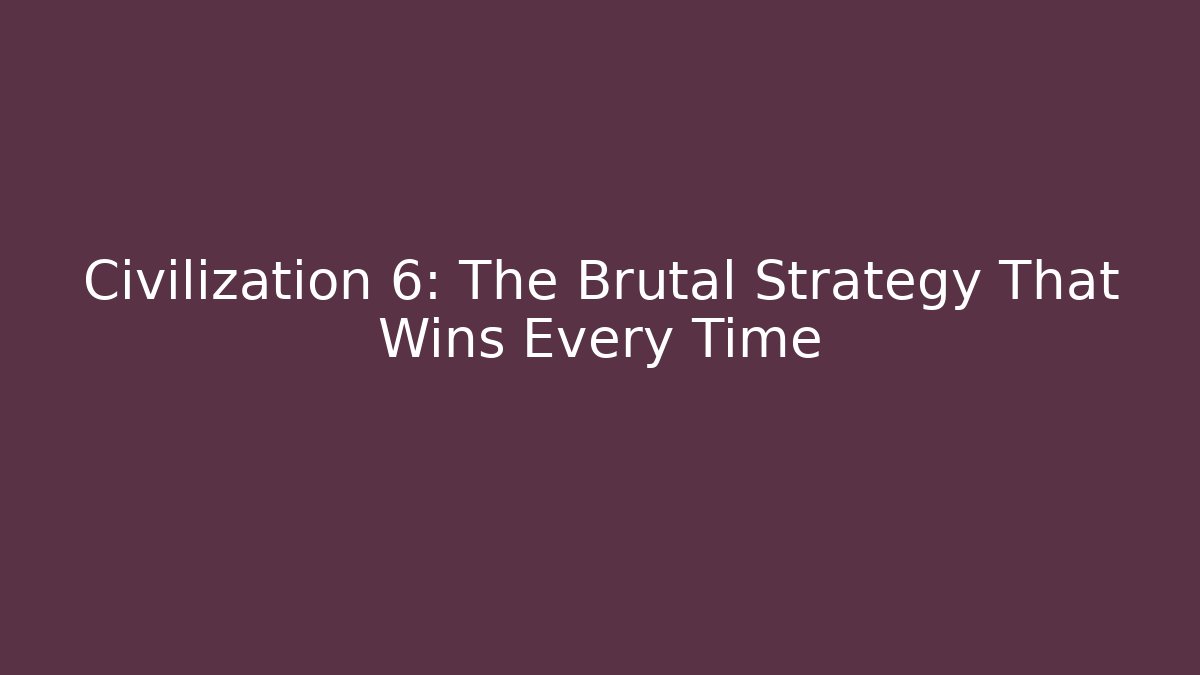 Civilization 6: The Brutal Strategy That Wins Every Time